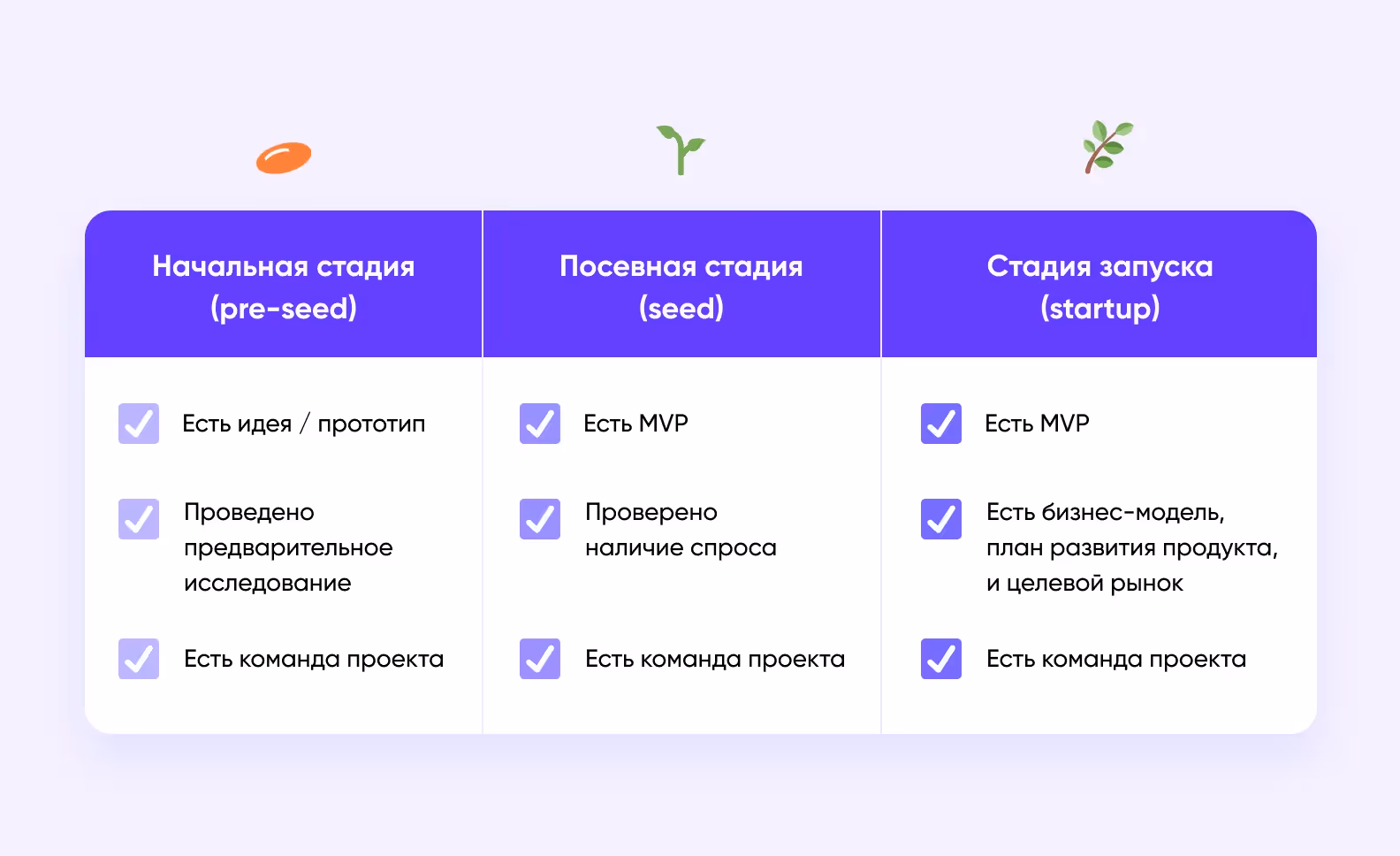 | Начальная стадия (pre-seed) | Посевная стадия (seed) | Стадия запуска (startup) |
|---|---|---|
| Есть идея / прототип | Есть MVP | Есть MVP |
| Проведено предварительное исследование | Проверено наличие спроса | Есть бизнес-модель, план развития продукта, и целевой рынок |
| Есть команда проекта | Есть команда проекта | Есть команда проекта |